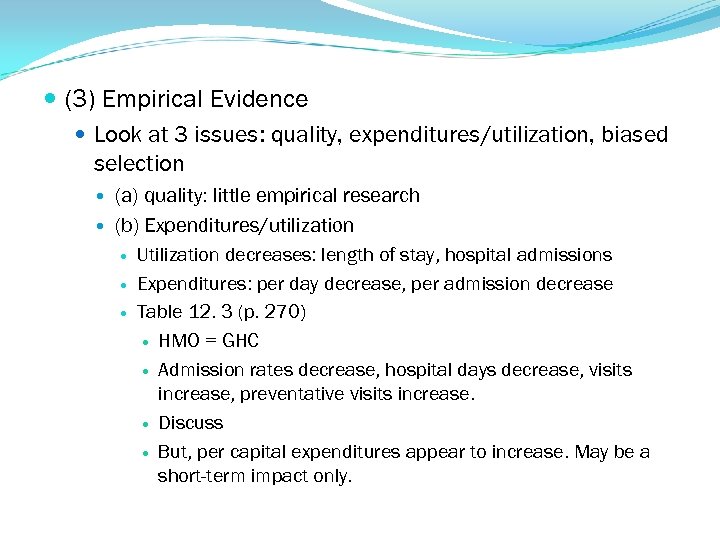 (3) Empirical Evidence

Look at 3 issues: quality, expenditures/utilization, biased selection

(a) quality: little empirical research

(b) Expenditures/utilization

Utilization decreases: length of stay, hospital admissions

Expenditures: per day decrease, per admission decrease

Table 12. 3 (p. 270)

HMO = GHC

Admission rates decrease, hospital days decrease, visits increase, preventative visits increase.

Discuss

But, per capital expenditures appear to increase. May be a short-term impact only.